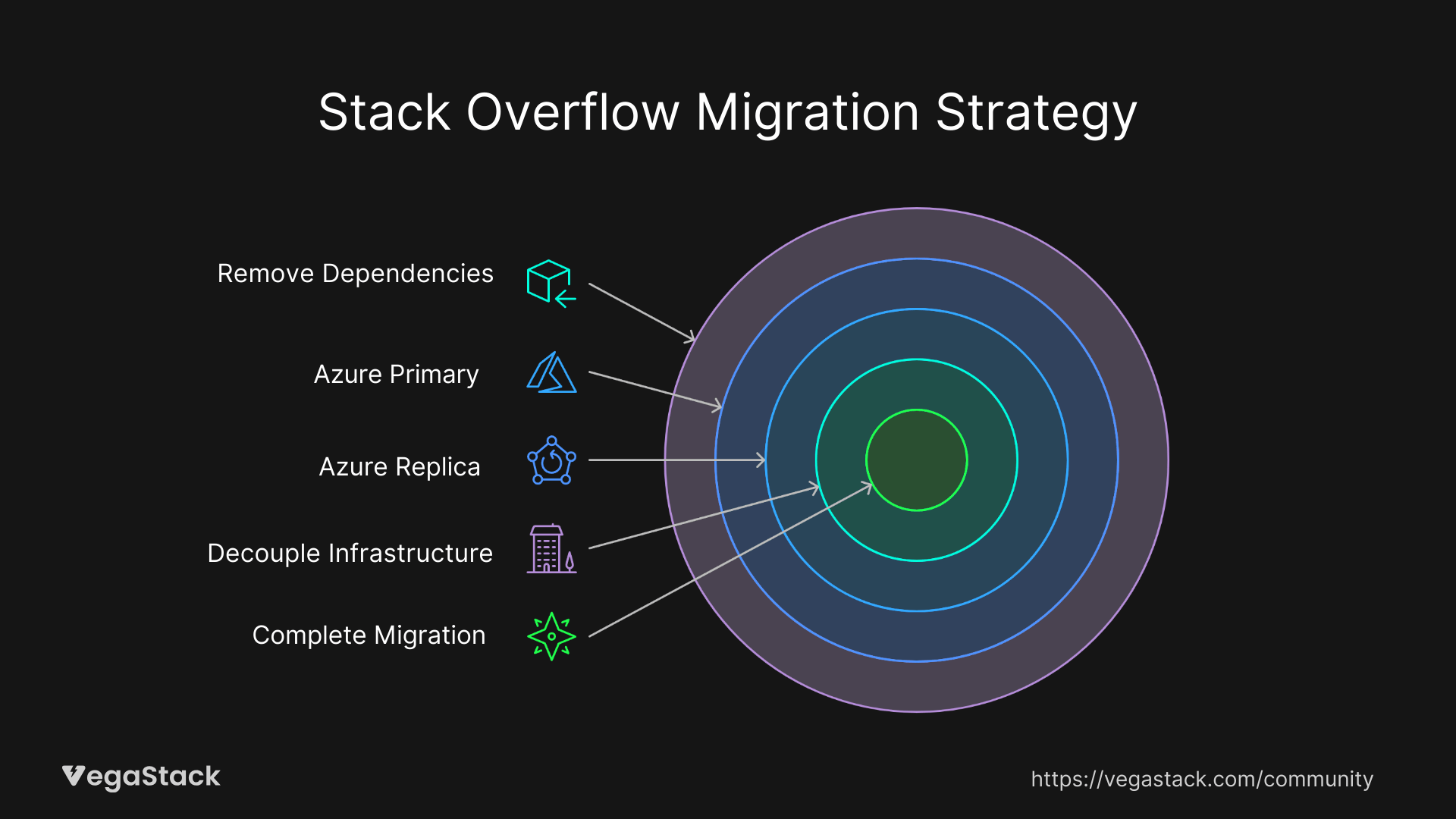 Stack Overflow Migration Strategy

Remove Dependencies

Azure Primary

Azure Replica

Decouple Infrastructure

Complete Migration

VegaStack

https://vegastack.com/community